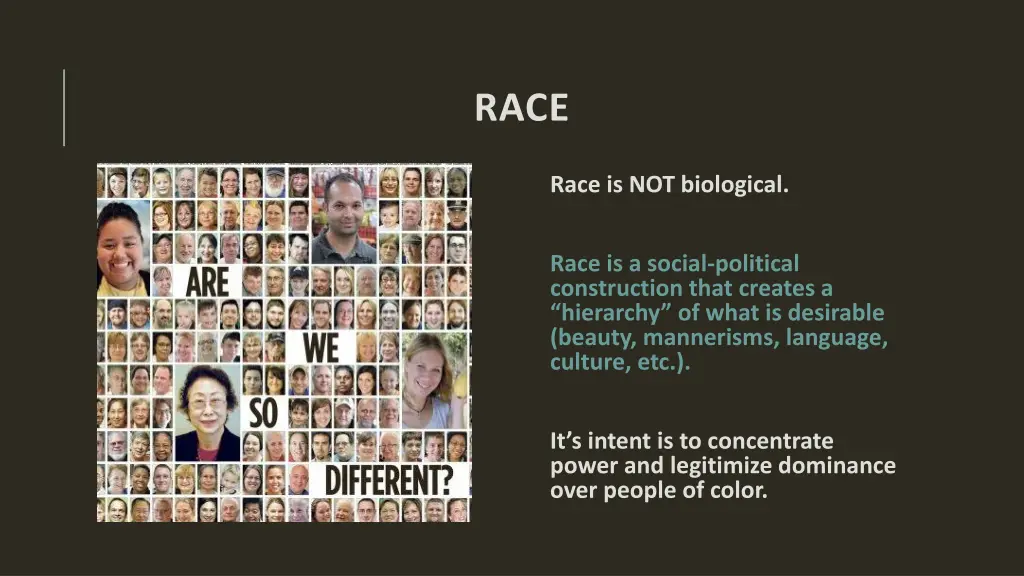 RACE

ARE WE SO DIFFERENT?

Race is NOT biological.

Race is a social-political construction that creates a “hierarchy” of what is desirable (beauty, mannerisms, language, culture, etc.).

It’s intent is to concentrate power and legitimize dominance over people of color.